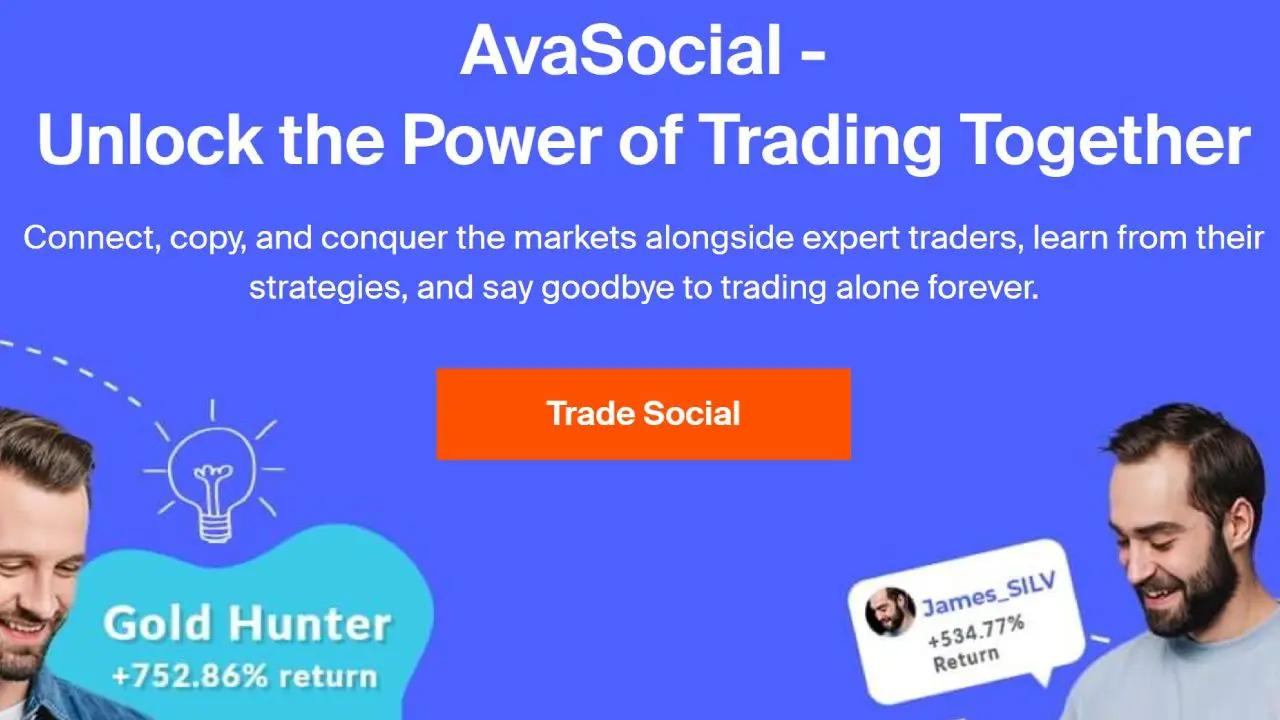 AvaSocial -
Unlock the Power of Trading Together

Connect, copy, and conquer the markets alongside expert traders, learn from their strategies, and say goodbye to trading alone forever.

Trade Social

Gold Hunter
+752.86% return

James_SILV
+534.77%
Return